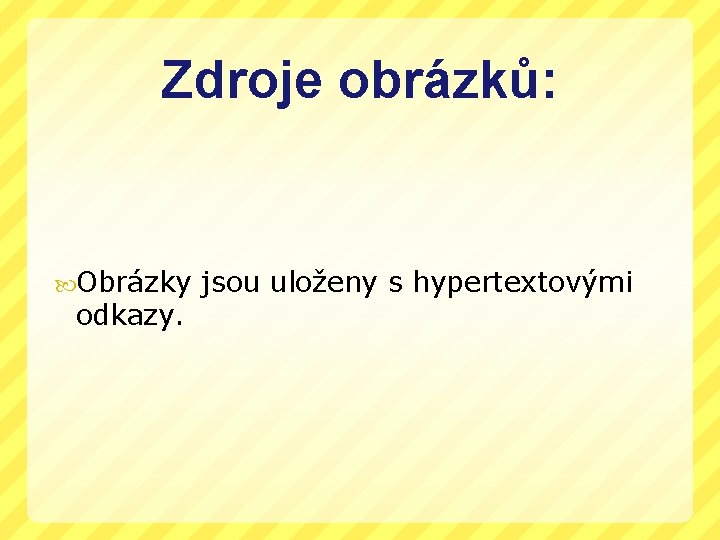 Zdroje obrázků:

Obrázky jsou uloženy s hypertextovými odkazy.